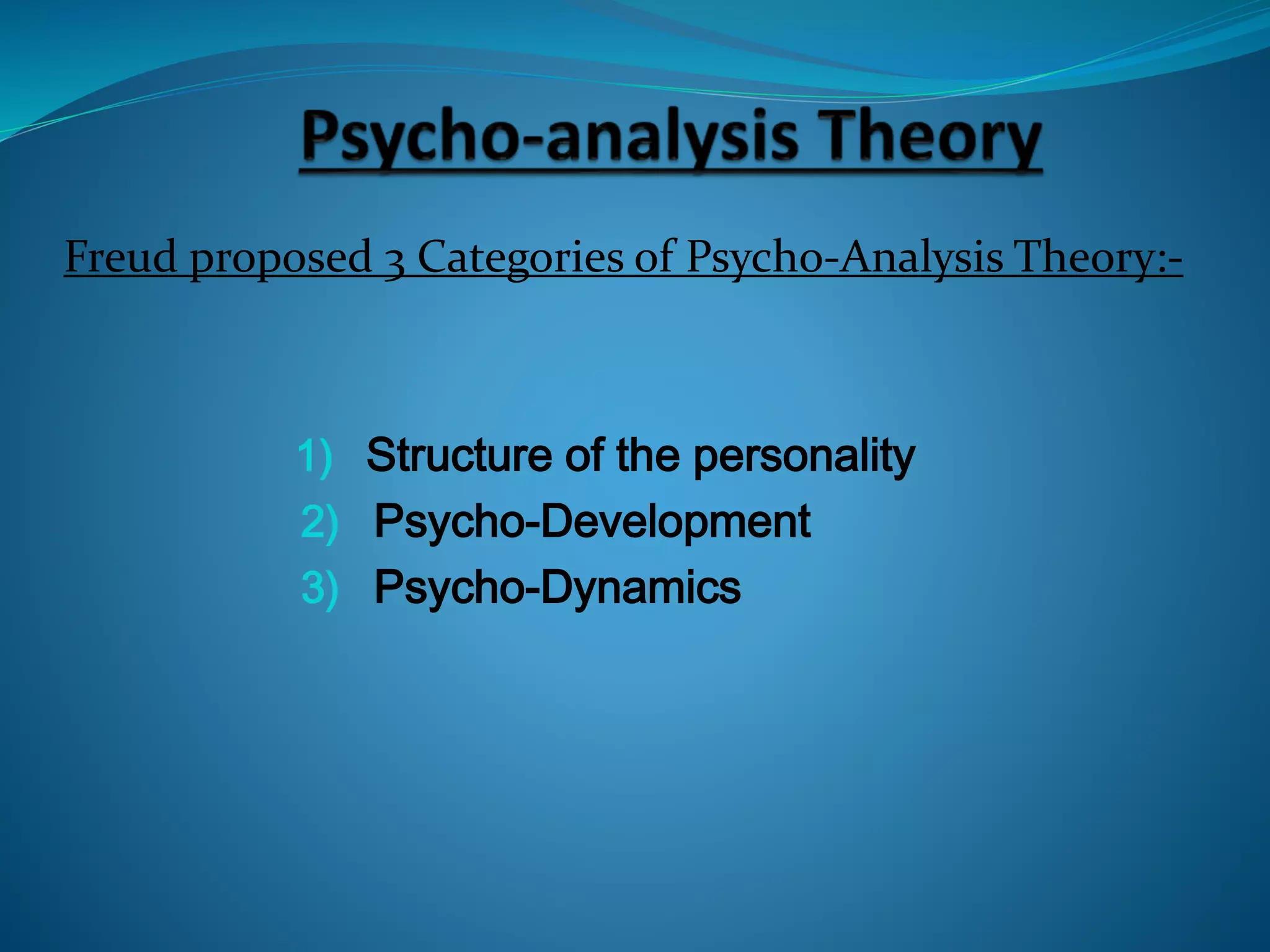 Psycho-analysis Theory

Freud proposed 3 Categories of Psycho-Analysis Theory:-

1) Structure of the personality
2) Psycho-Development
3) Psycho-Dynamics